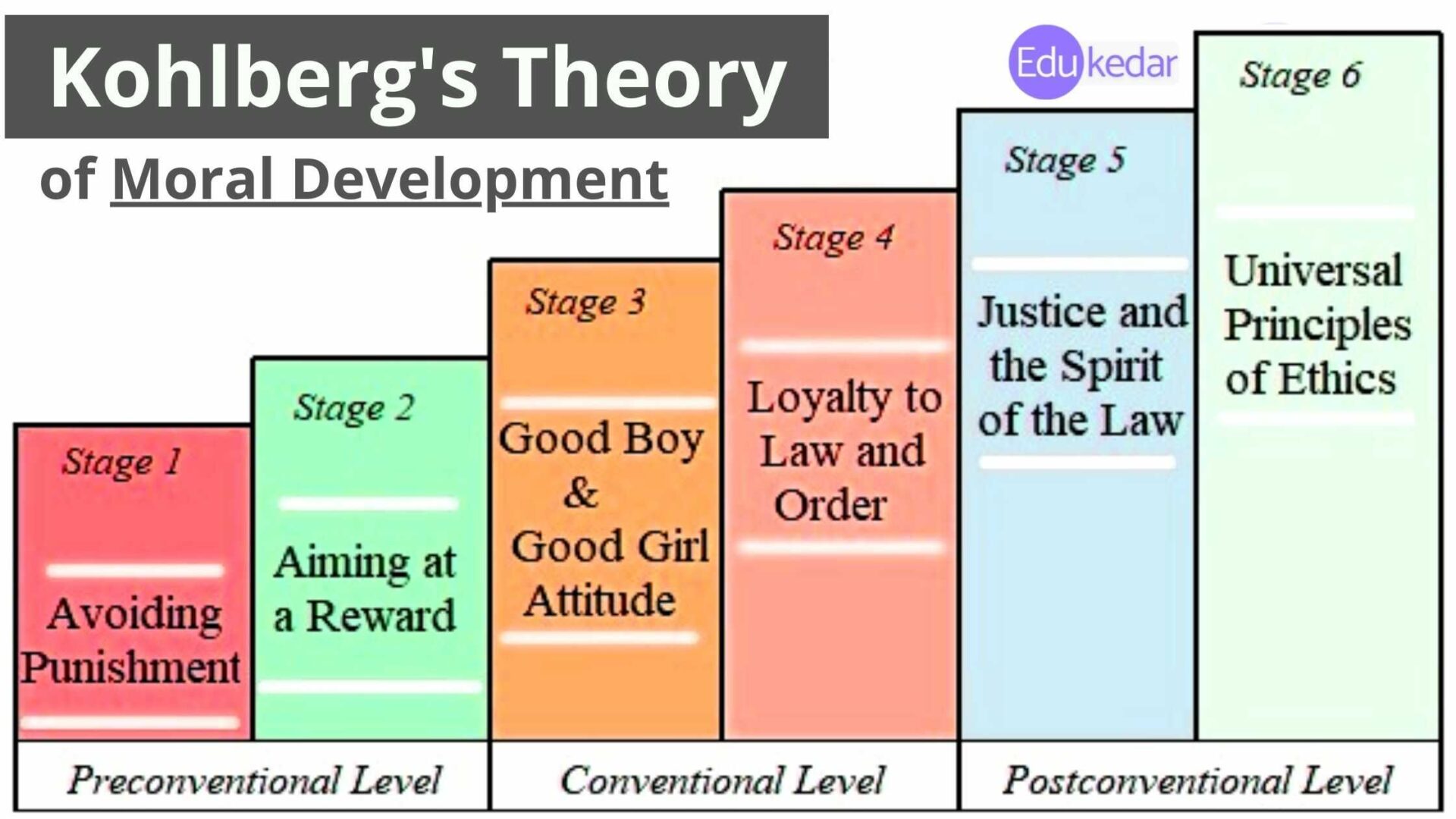 Kohlberg's Theory

of Moral Development

Edukedar

Stage 1

Avoiding Punishment

Stage 2

Aiming at a Reward

Stage 3

Good Boy & Good Girl Attitude

Stage 4

Loyalty to Law and Order

Stage 5

Justice and the Spirit of the Law

Stage 6

Universal Principles of Ethics

Preconventional Level

Conventional Level

Postconventional Level